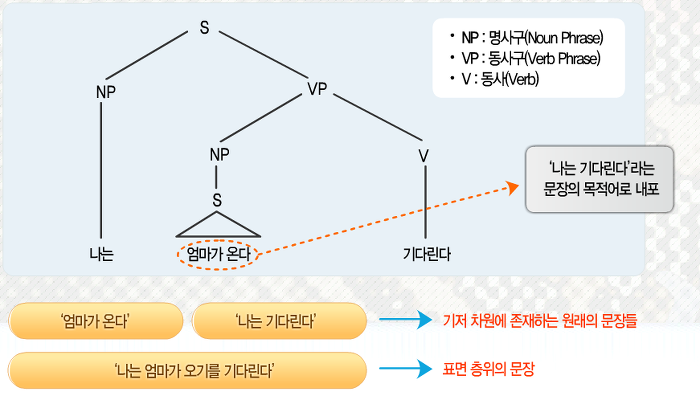 S

NP

VP

NP

V

S

나는

엄마가 온다

기다린다

• NP : 명사구(Noun Phrase)
• VP : 동사구(Verb Phrase)
• V : 동사(Verb)

'나는 기다린다'라는 문장의 목적어로 내포

'엄마가 온다'

'나는 기다린다'

기저 차원에 존재하는 원래의 문장들

'나는 엄마가 오기를 기다린다'

표면 층위의 문장